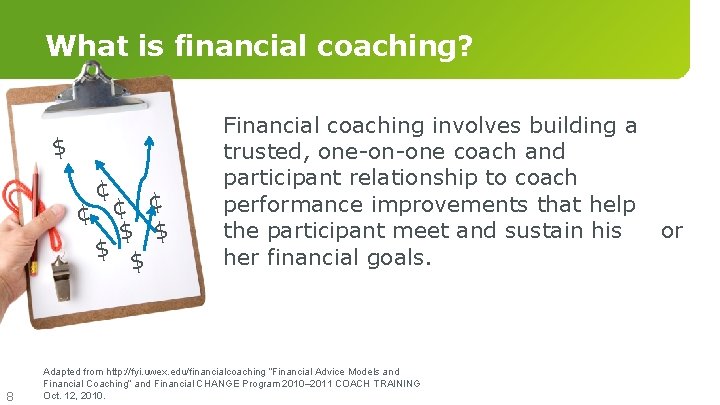 What is financial coaching?

$ ¢ ¢ ¢ ¢ $ $ $ $

Financial coaching involves building a trusted, one-on-one coach and participant relationship to coach performance improvements that help the participant meet and sustain his or her financial goals.

Adapted from http://fyi.uwex.edu/financialcoaching "Financial Advice Models and Financial Coaching" and Financial CHANGE Program 2010–2011 COACH TRAINING Oct. 12, 2010.

8